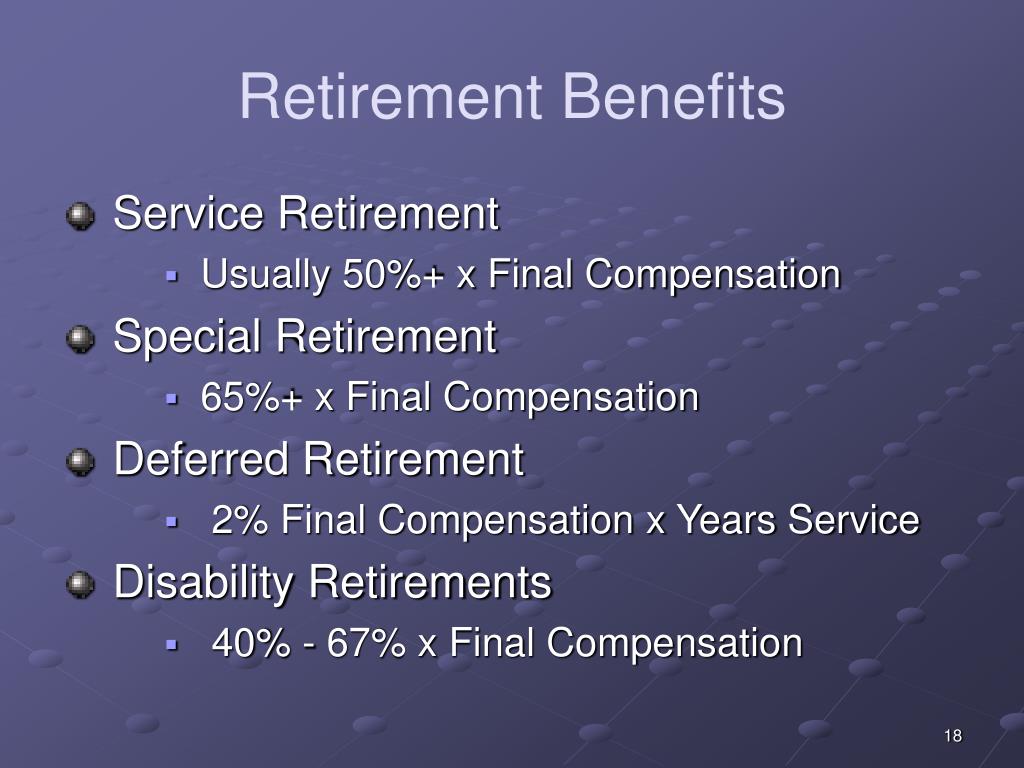 Retirement Benefits

Service Retirement

Usually 50%+ x Final Compensation

Special Retirement

65%+ x Final Compensation

Deferred Retirement

2% Final Compensation x Years Service

Disability Retirements

40% - 67% x Final Compensation

18